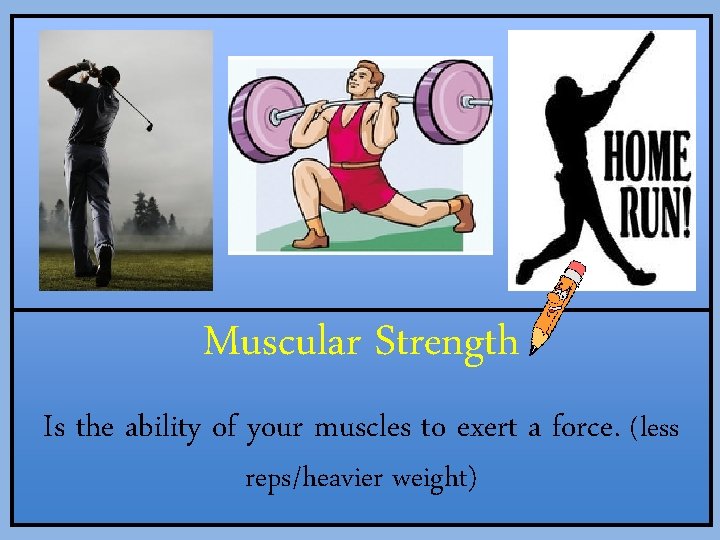 HOME RUN!

Muscular Strength

Is the ability of your muscles to exert a force. (less reps/heavier weight)